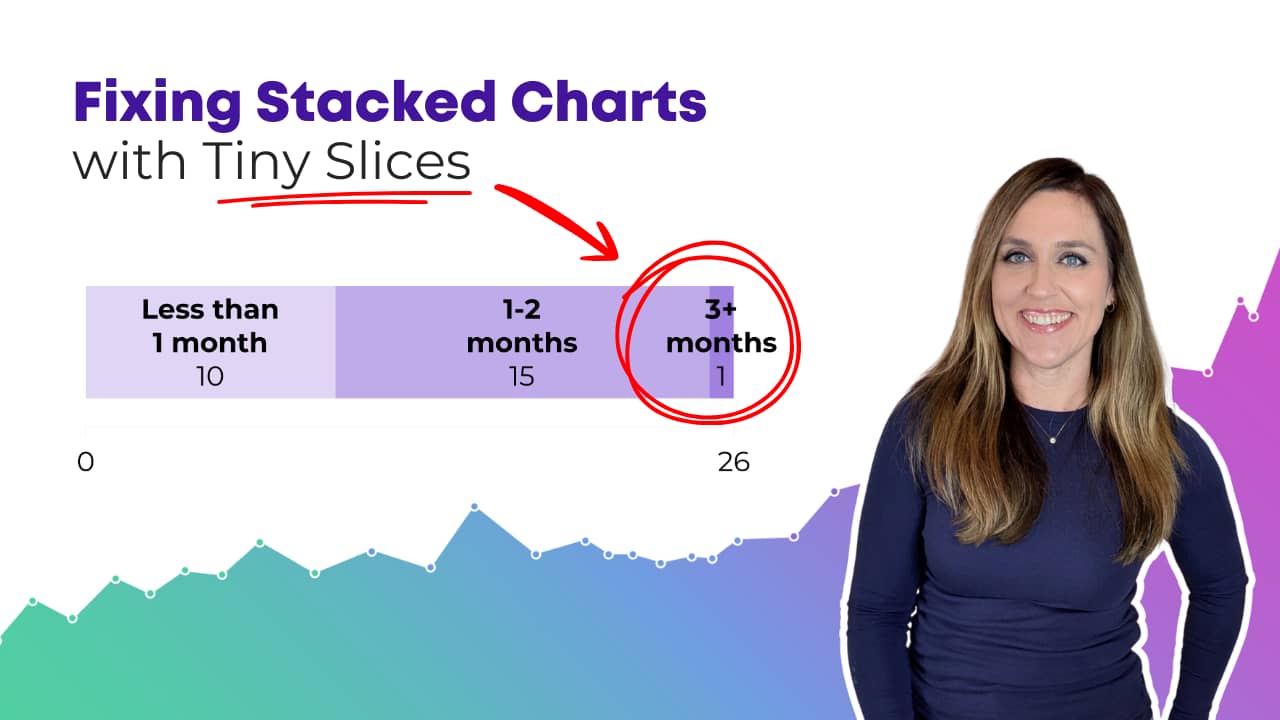 Fixing Stacked Charts
with Tiny Slices

Less than 1 month
10

1-2 months
15

3+ months
1

0
26